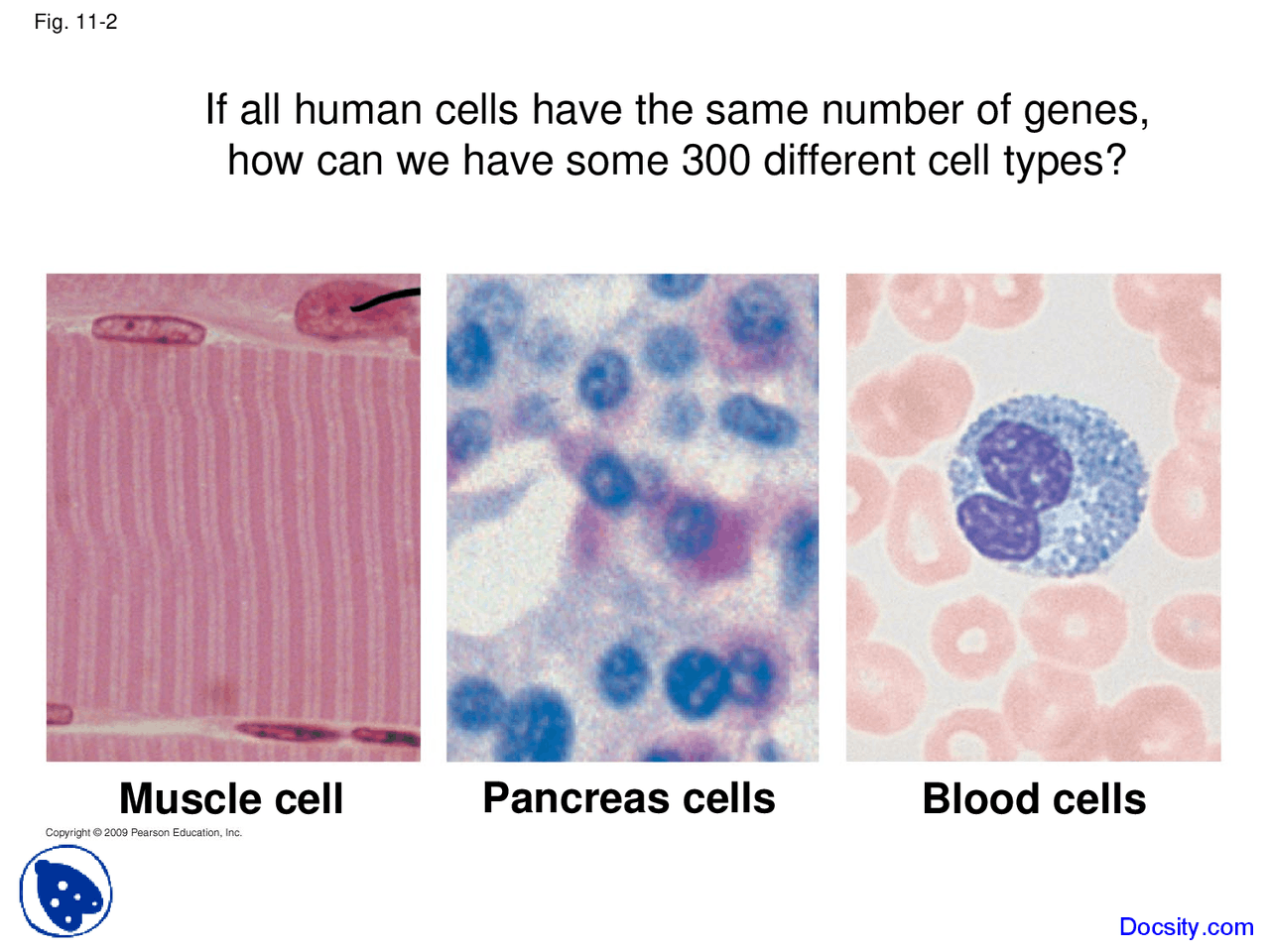 Fig. 11-2

If all human cells have the same number of genes, how can we have some 300 different cell types?

Muscle cell

Pancreas cells

Blood cells

Copyright © 2009 Pearson Education, Inc.

Docsity.com